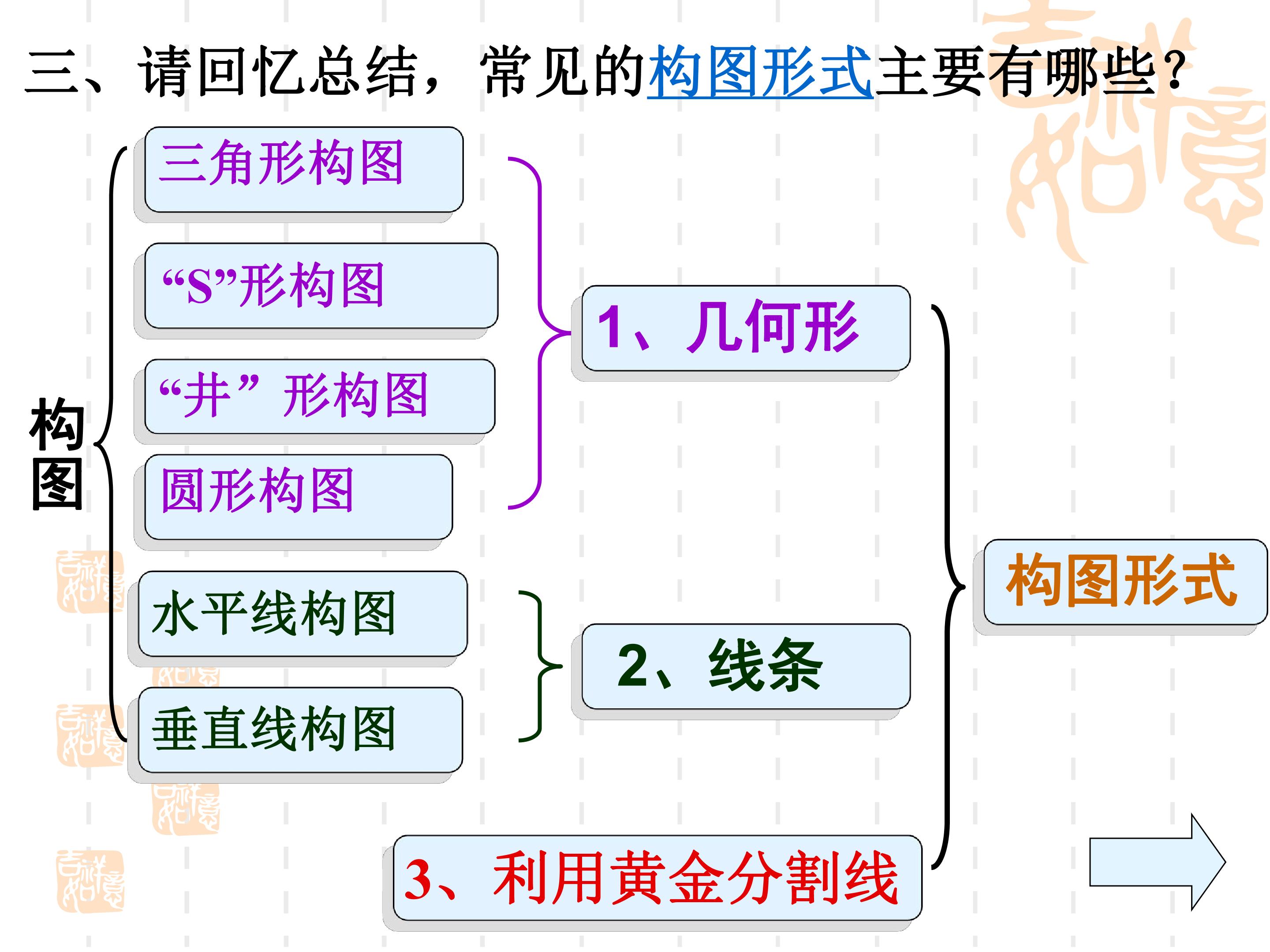 三、请回忆总结，常见的构图形式主要有哪些?

构图

三角形构图

“S”形构图

“井”形构图

圆形构图

水平线构图

垂直线构图

1、几何形

2、线条

3、利用黄金分割线

构图形式